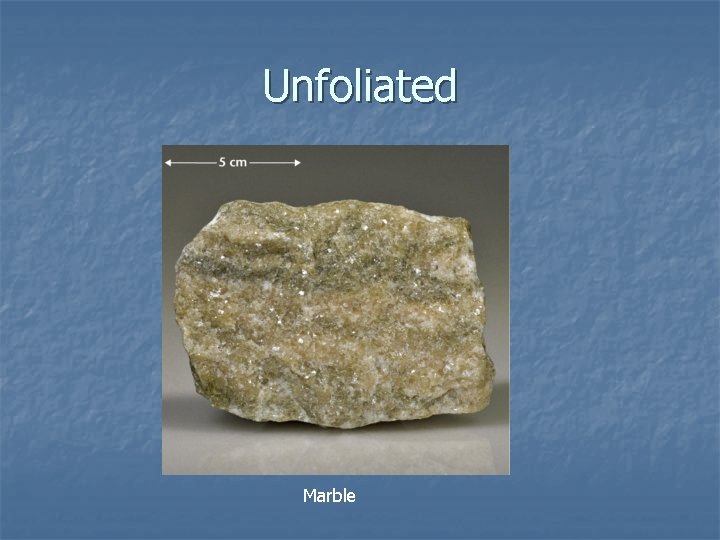 Unfoliated

5 cm

Marble